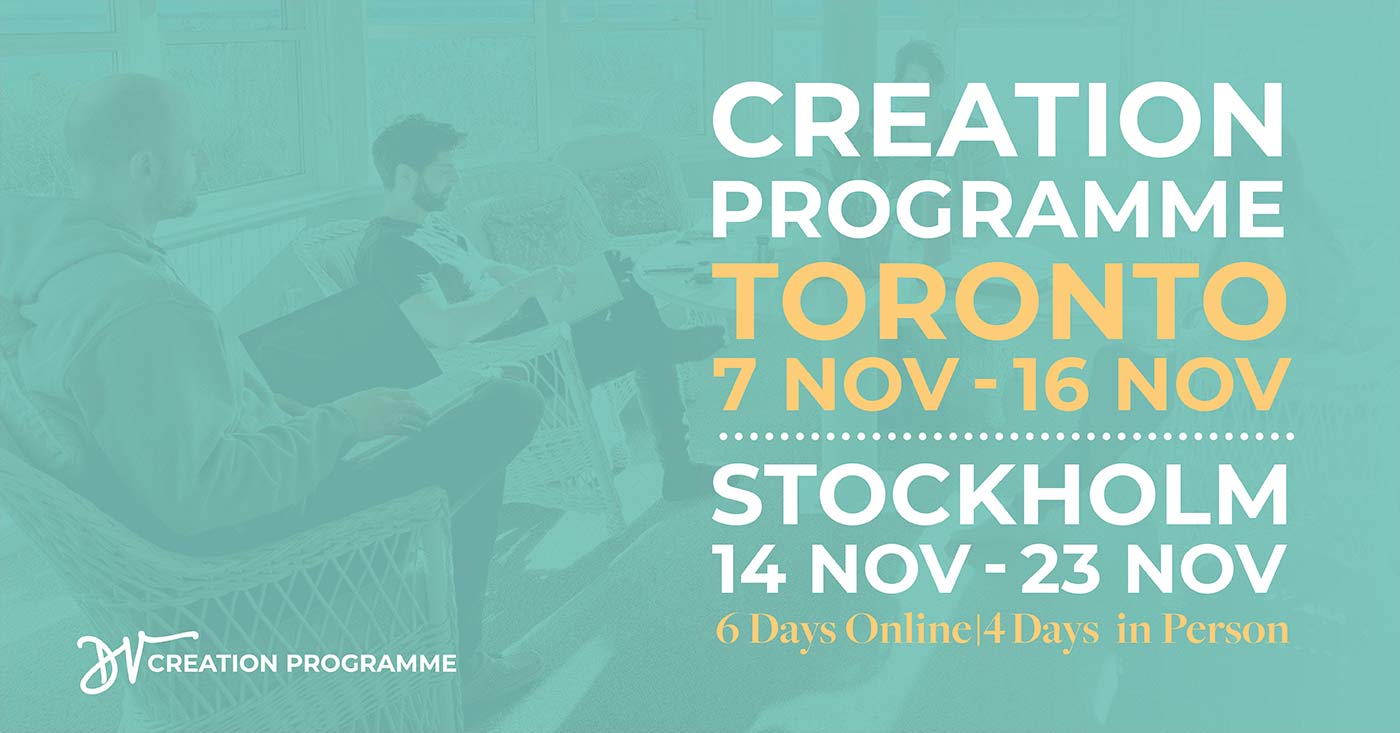 CREATION PROGRAMME
TORONTO
7 NOV - 16 NOV

STOCKHOLM
14 NOV - 23 NOV
6 Days Online|4 Days in Person

DV CREATION PROGRAMME